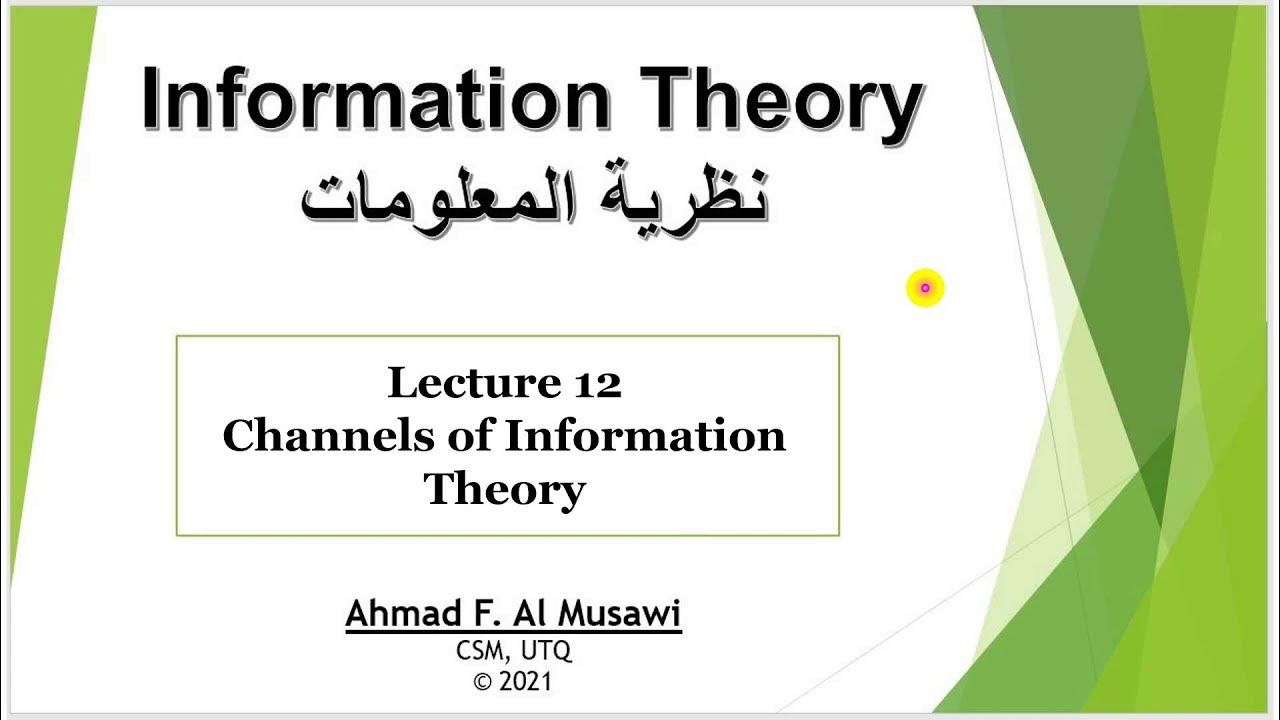 Information Theory
نظرية المعلومات

Lecture 12
Channels of Information Theory

Ahmad F. Al Musawi
CSM, UTQ
© 2021